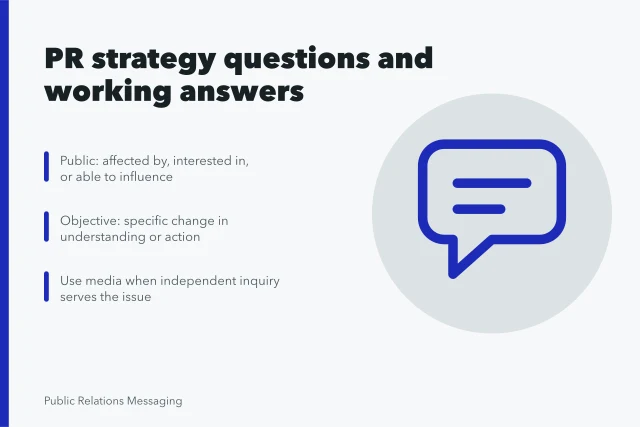 PR strategy questions and working answers

Public: affected by, interested in, or able to influence

Objective: specific change in understanding or action

Use media when independent inquiry serves the issue

Public Relations Messaging